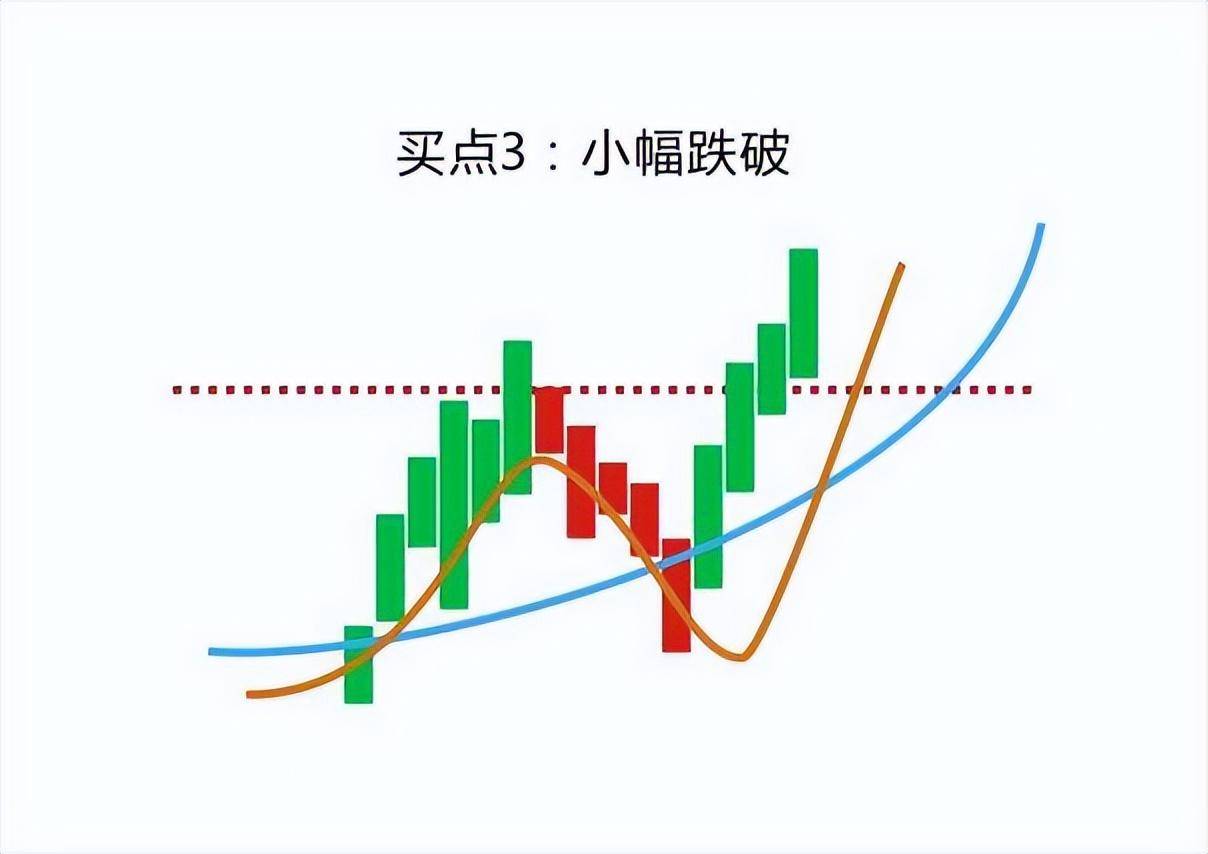 买点3：小幅跌破